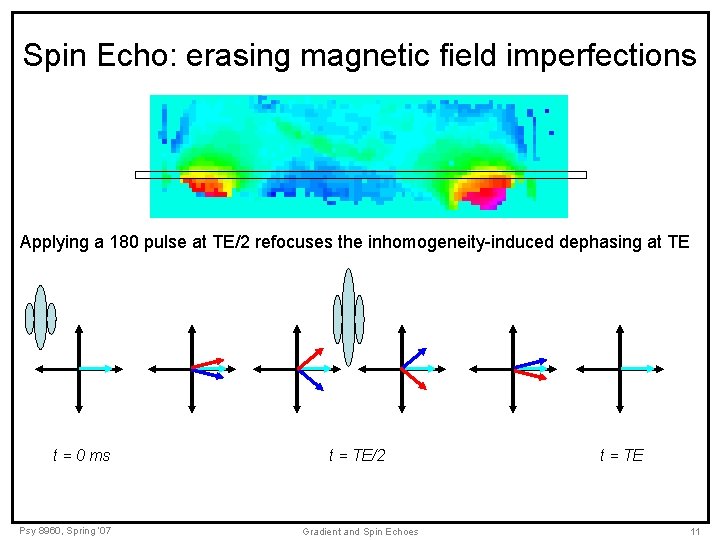 Spin Echo: erasing magnetic field imperfections

Applying a 180 pulse at TE/2 refocuses the inhomogeneity-induced dephasing at TE

t = 0 ms

t = TE/2

t = TE

Psy 8960, Spring '07

Gradient and Spin Echoes

11